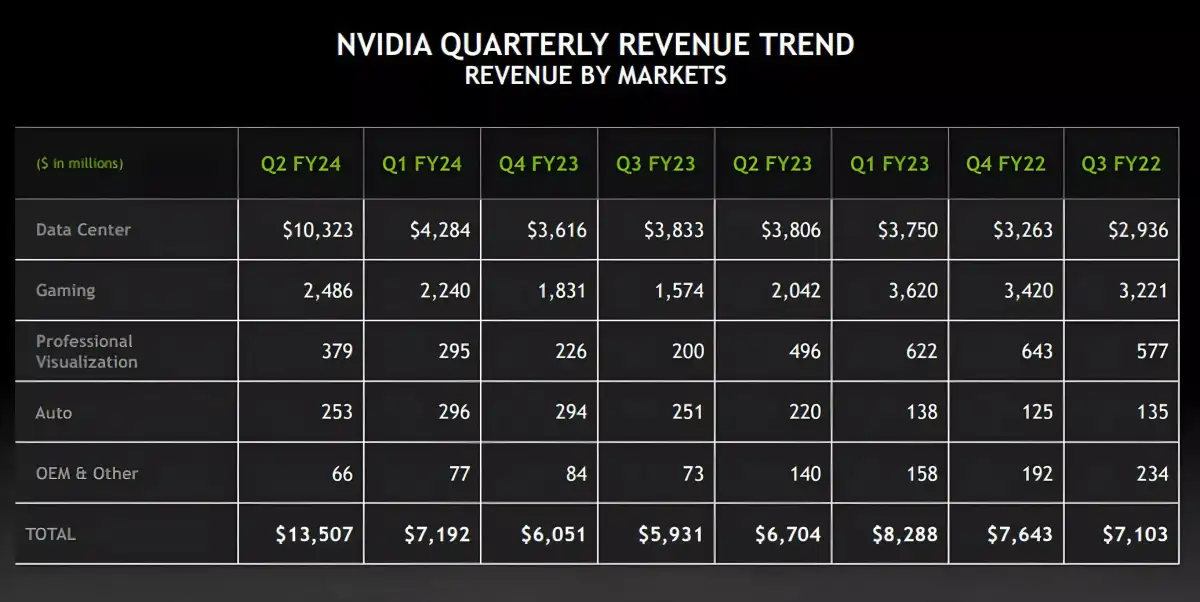 NVIDIA QUARTERLY REVENUE TREND
REVENUE BY MARKETS

| ($ in millions) | Q2 FY24 | Q1 FY24 | Q4 FY23 | Q3 FY23 | Q2 FY23 | Q1 FY23 | Q4 FY22 | Q3 FY22 |
|---|---|---|---|---|---|---|---|---|
| Data Center | $10,323 | $4,284 | $3,616 | $3,833 | $3,806 | $3,750 | $3,263 | $2,936 |
| Gaming | 2,486 | 2,240 | 1,831 | 1,574 | 2,042 | 3,620 | 3,420 | 3,221 |
| Professional Visualization | 379 | 295 | 226 | 200 | 496 | 622 | 643 | 577 |
| Auto | 253 | 296 | 294 | 251 | 220 | 138 | 125 | 135 |
| OEM & Other | 66 | 77 | 84 | 73 | 140 | 158 | 192 | 234 |
| TOTAL | $13,507 | $7,192 | $6,051 | $5,931 | $6,704 | $8,288 | $7,643 | $7,103 |